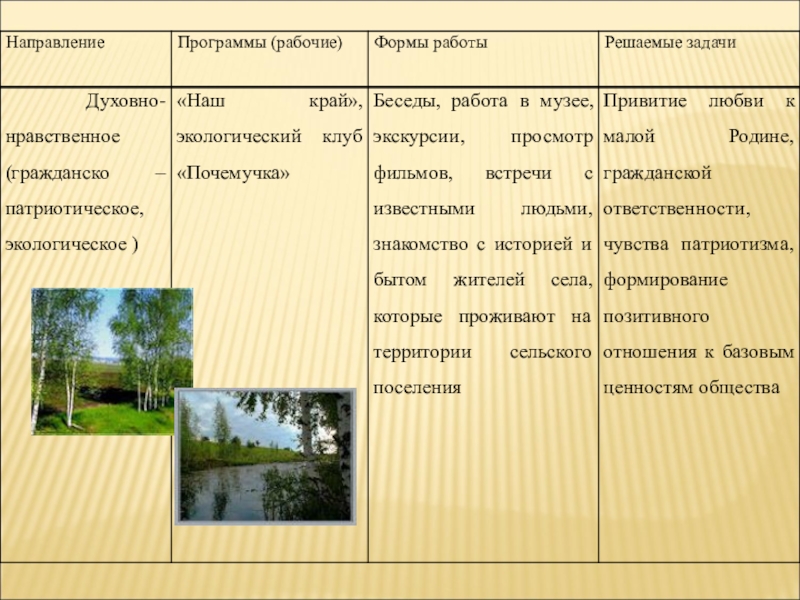 | Направление | Программы (рабочие) | Формы работы | Решаемые задачи |
|---|---|---|---|
| Духовно-нравственное (гражданско – патриотическое, экологическое ) | «Наш край», экологический клуб «Почемучка» | Беседы, работа в музее, экскурсии, просмотр фильмов, встречи с известными людьми, знакомство с историей и бытом жителей села, которые проживают на территории сельского поселения | Привитие любви к малой Родине, гражданской ответственности, чувства патриотизма, формирование позитивного отношения к базовым ценностям общества |